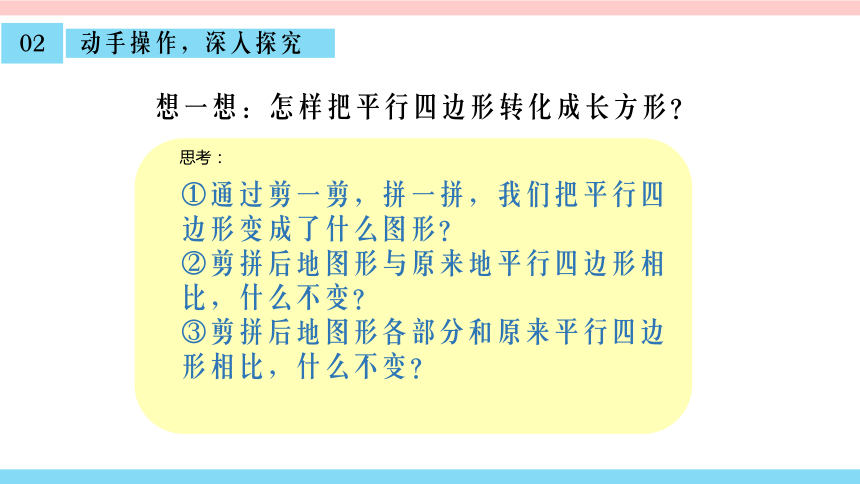 02 动手操作，深入探究

想一想：怎样把平行四边形转化成长方形？

思考：

①通过剪一剪，拼一拼，我们把平行四边形变成了什么图形？
②剪拼后地图形与原来地平行四边形相比，什么不变？
③剪拼后地图形各部分和原来平行四边形相比，什么不变？